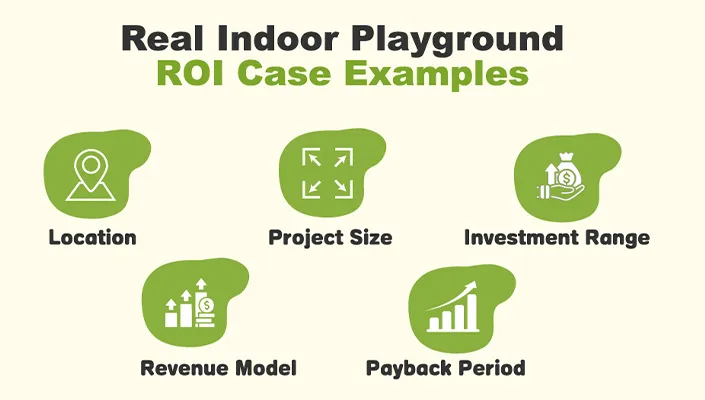 Real Indoor Playground
ROI Case Examples

Location

Project Size

Investment Range

Revenue Model

Payback Period